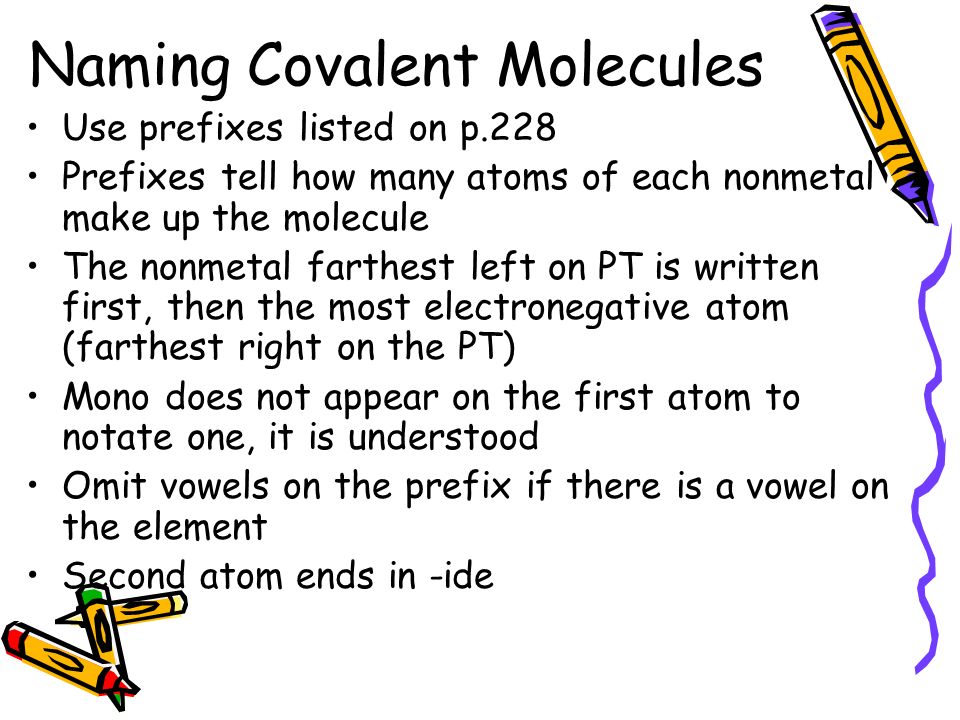 Naming Covalent Molecules

• Use prefixes listed on p.228
• Prefixes tell how many atoms of each nonmetal make up the molecule
• The nonmetal farthest left on PT is written first, then the most electronegative atom (farthest right on the PT)
• Mono does not appear on the first atom to notate one, it is understood
• Omit vowels on the prefix if there is a vowel on the element
• Second atom ends in -ide